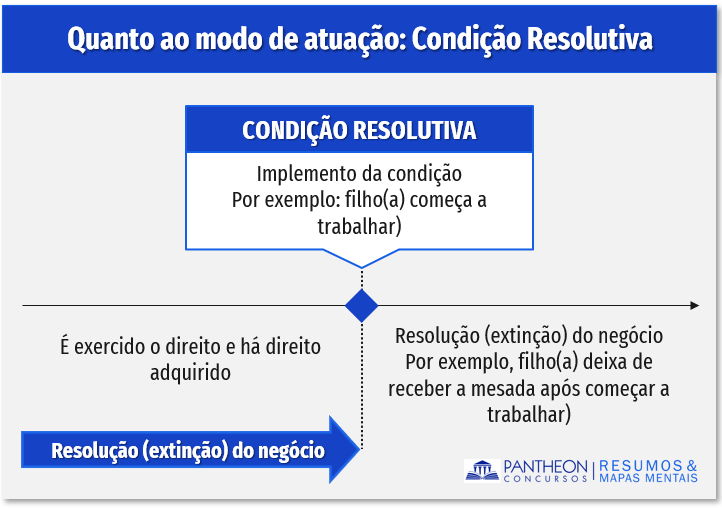 Quanto ao modo de atuação: Condição Resolutiva

CONDIÇÃO RESOLUTIVA

Implemento da condição
Por exemplo: filho(a) começa a trabalhar)

É exercido o direito e há direito adquirido

Resolução (extinção) do negócio
Por exemplo, filho(a) deixa de receber a mesada após começar a trabalhar)

Resolução (extinção) do negócio

PANTHEON CONCURSOS | RESUMOS & MAPAS MENTAIS